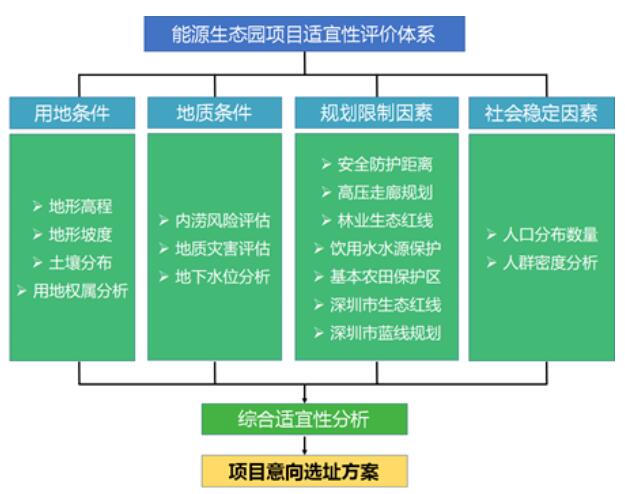 能源生态园项目适宜性评价体系

用地条件

➢ 地形高程
➢ 地形坡度
➢ 土壤分布
➢ 用地权属分析

地质条件

➢ 内涝风险评估
➢ 地质灾害评估
➢ 地下水位分析

规划限制因素

➢ 安全防护距离
➢ 高压走廊规划
➢ 林业生态红线
➢ 饮用水水源保护
➢ 基本农田保护区
➢ 深圳市生态红线
➢ 深圳市蓝线规划

社会稳定因素

➢ 人口分布数量
➢ 人群密度分析

综合适宜性分析

项目意向选址方案